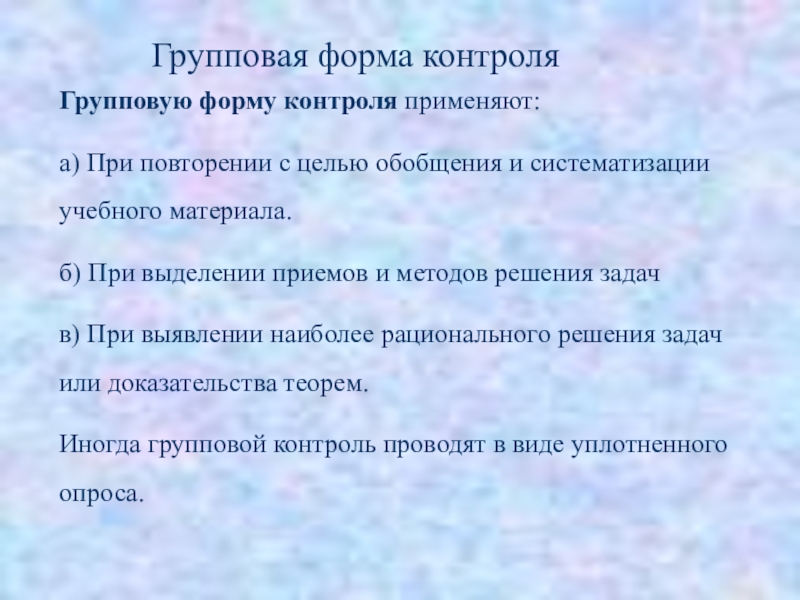 Групповая форма контроля

Групповую форму контроля применяют:

а) При повторении с целью обобщения и систематизации учебного материала.

б) При выделении приемов и методов решения задач

в) При выявлении наиболее рационального решения задач или доказательства теорем.

Иногда групповой контроль проводят в виде уплотненного опроса.